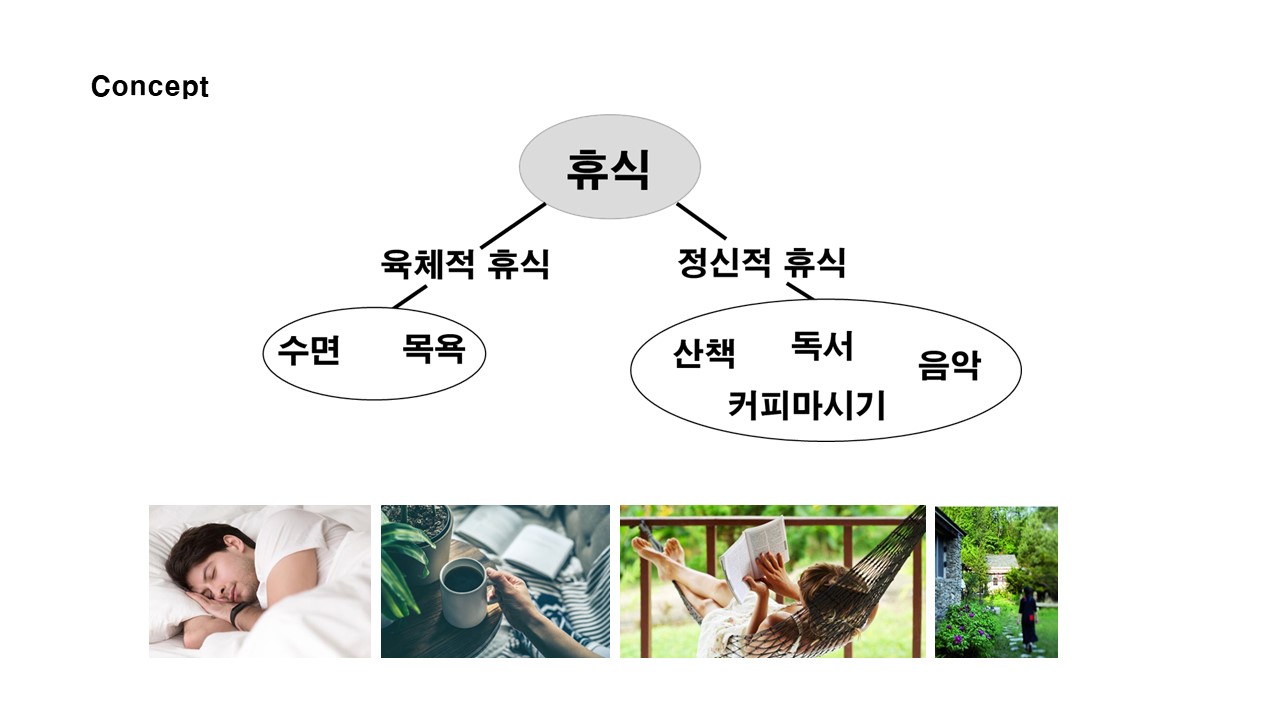 Concept

휴식

육체적 휴식

정신적 휴식

수면 목욕

산책 독서 음악 커피마시기